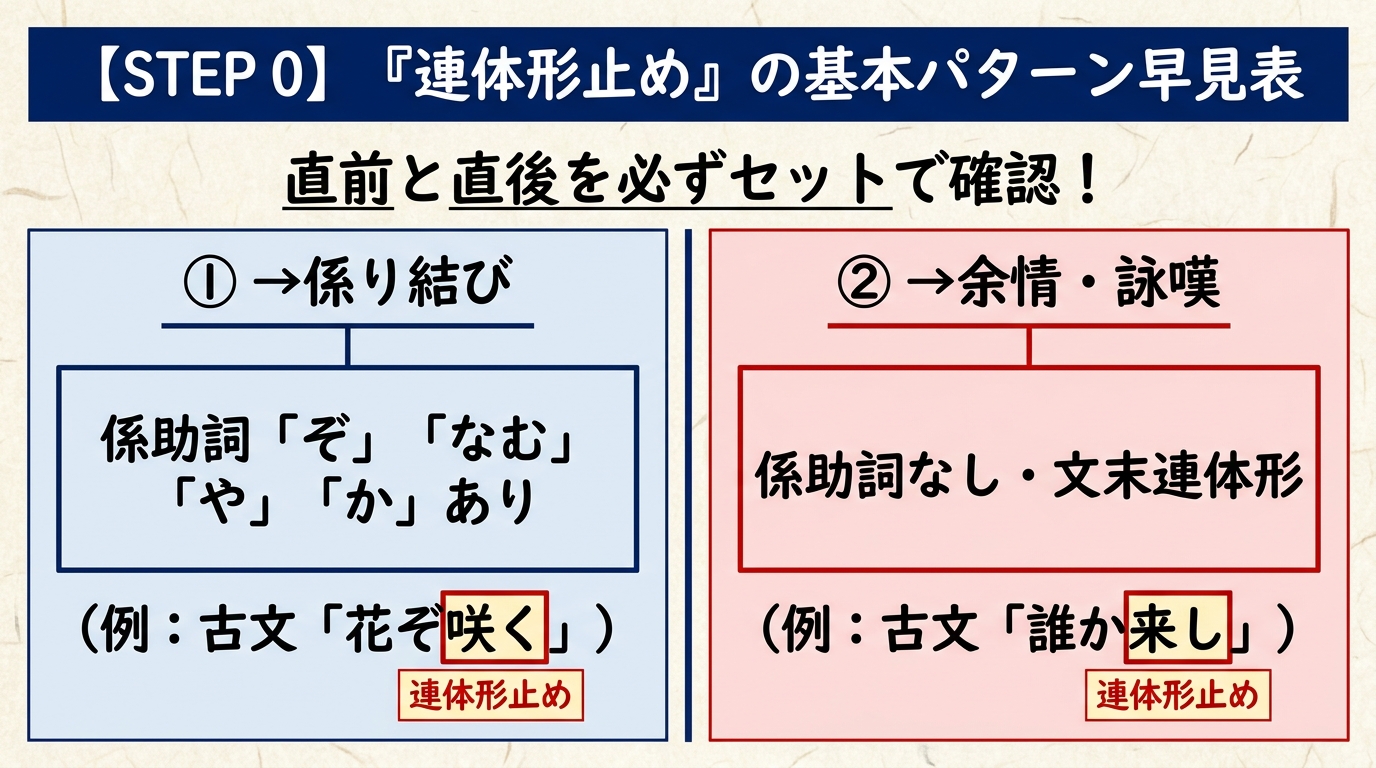 【STEP 0】『連体形止め』の基本パターン早見表

直前と直後を必ずセットで確認！

① →係り結び

係助詞「ぞ」「なむ」「や」「か」あり

（例：古文「花ぞ咲く」）

連体形止め

② →余情・詠嘆

係助詞なし・文末連体形

（例：古文「誰か来し」）

連体形止め